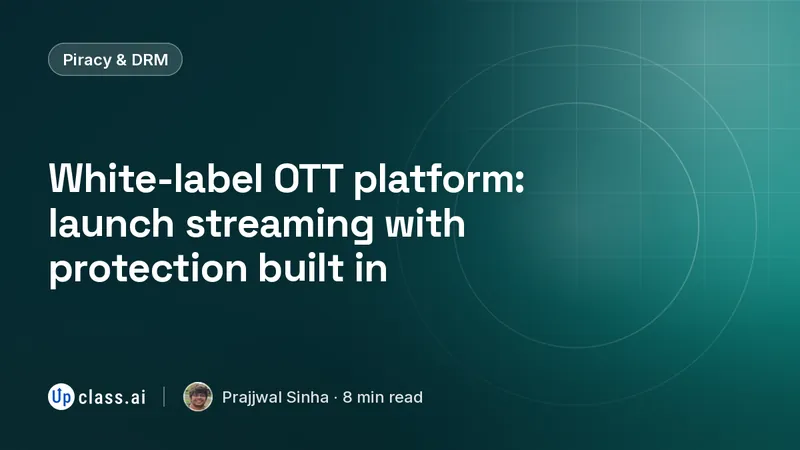 Piracy & DRM

White-label OTT platform: launch streaming with protection built in

Up class.ai

Prajjwal Sinha · 8 min read